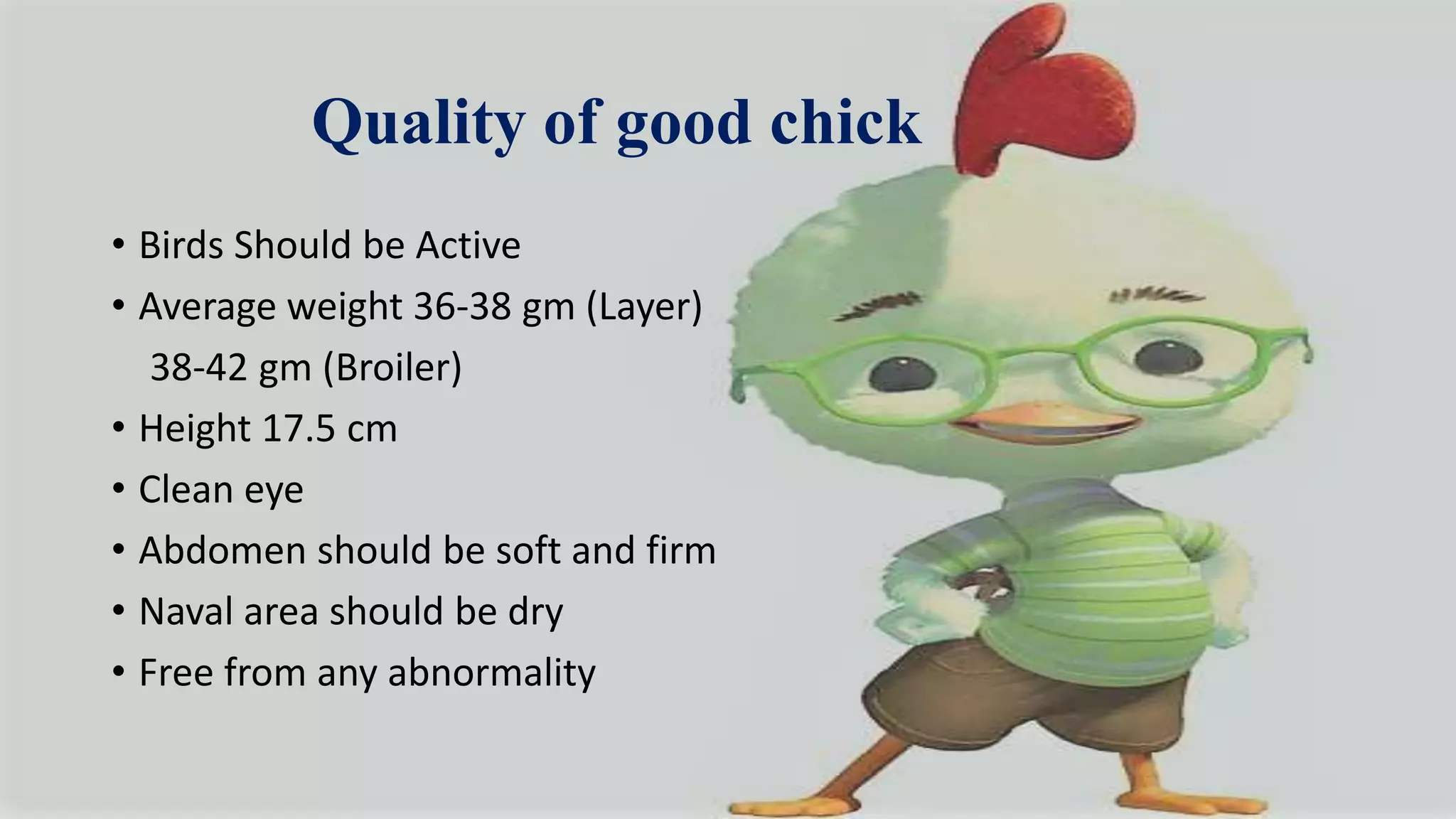 Quality of good chick

• Birds Should be Active
• Average weight 36-38 gm (Layer)
38-42 gm (Broiler)
• Height 17.5 cm
• Clean eye
• Abdomen should be soft and firm
• Naval area should be dry
• Free from any abnormality